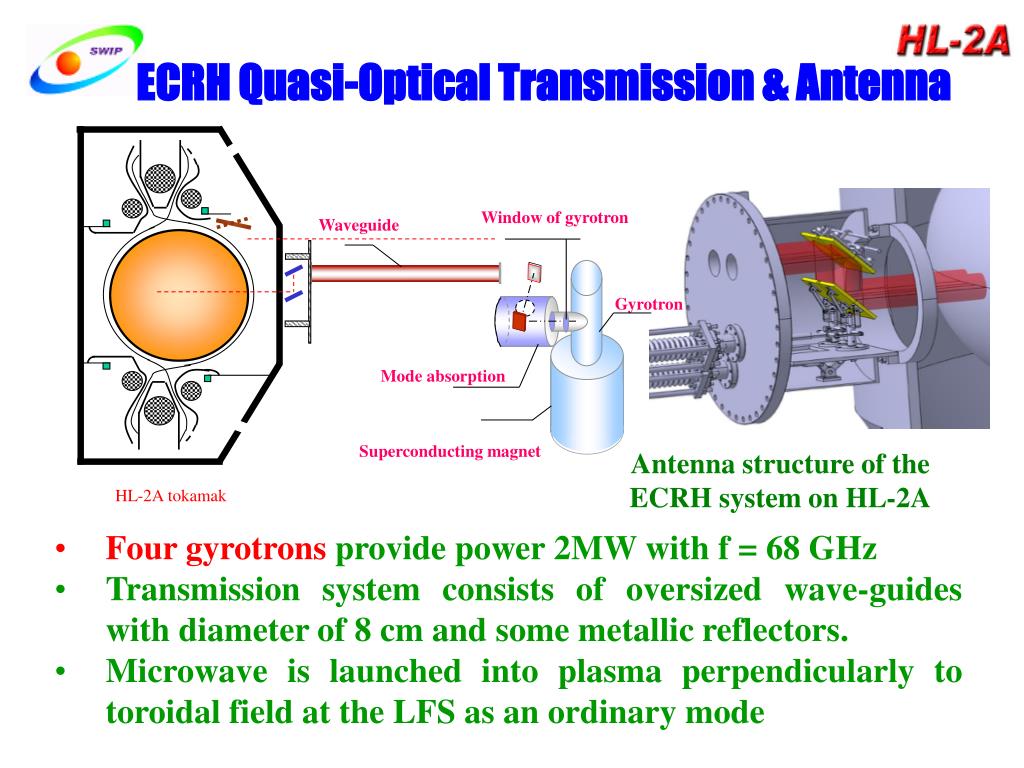 SWIP

HL-2A

ECRH Quasi-Optical Transmission & Antenna

Waveguide

Window of gyrotron

Gyrotron

Mode absorption

Superconducting magnet

HL-2A tokamak

Antenna structure of the ECRH system on HL-2A

• Four gyrotrons provide power 2MW with f = 68 GHz
• Transmission system consists of oversized wave-guides with diameter of 8 cm and some metallic reflectors.
• Microwave is launched into plasma perpendicularly to toroidal field at the LFS as an ordinary mode